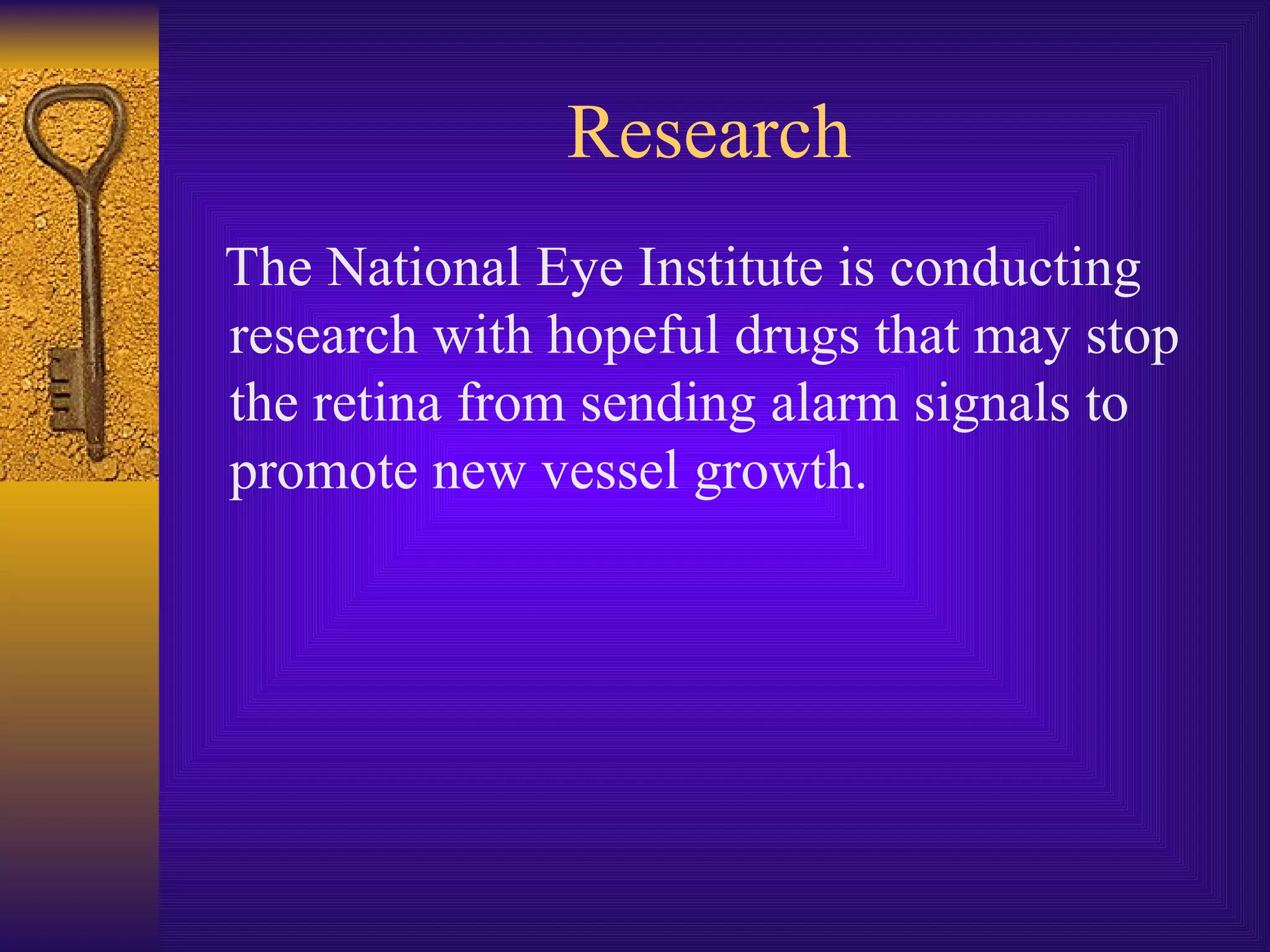 Research

The National Eye Institute is conducting research with hopeful drugs that may stop the retina from sending alarm signals to promote new vessel growth.